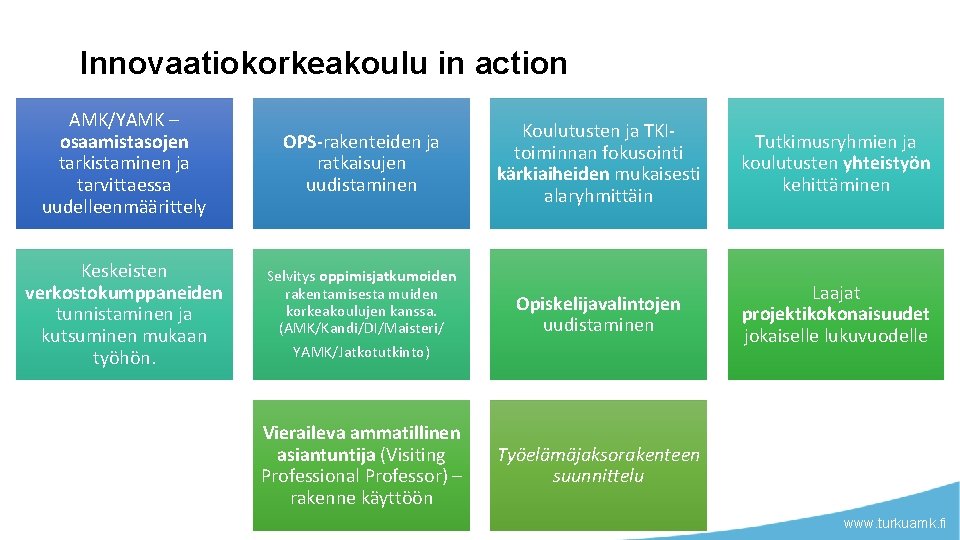 Innovaatiokorkeakoulu in action

AMK/YAMK – osaamistasojen tarkistaminen ja tarvittaessa uudelleenmäärittely

OPS-rakenteiden ja ratkaisujen uudistaminen

Koulutusten ja TKI-toiminnan fokusointi kärkiaiheiden mukaisesti alaryhmittäin

Tutkimusryhmien ja koulutusten yhteistyön kehittäminen

Keskeisten verkostokumppaneiden tunnistaminen ja kutsuminen mukaan työhön.

Selvitys oppimisjatkumoiden rakentamisesta muiden korkeakoulujen kanssa. (AMK/Kandi/DI/Maisteri/ YAMK/Jatkotutkinto)

Opiskelijavalintojen uudistaminen

Laajat projektikokonaisuudet jokaiselle lukuvuodelle

Vieraileva ammatillinen asiantuntija (Visiting Professional Professor) – rakenne käyttöön

Työelämäjaksorakenteen suunnittelu

www.turkuamk.fi